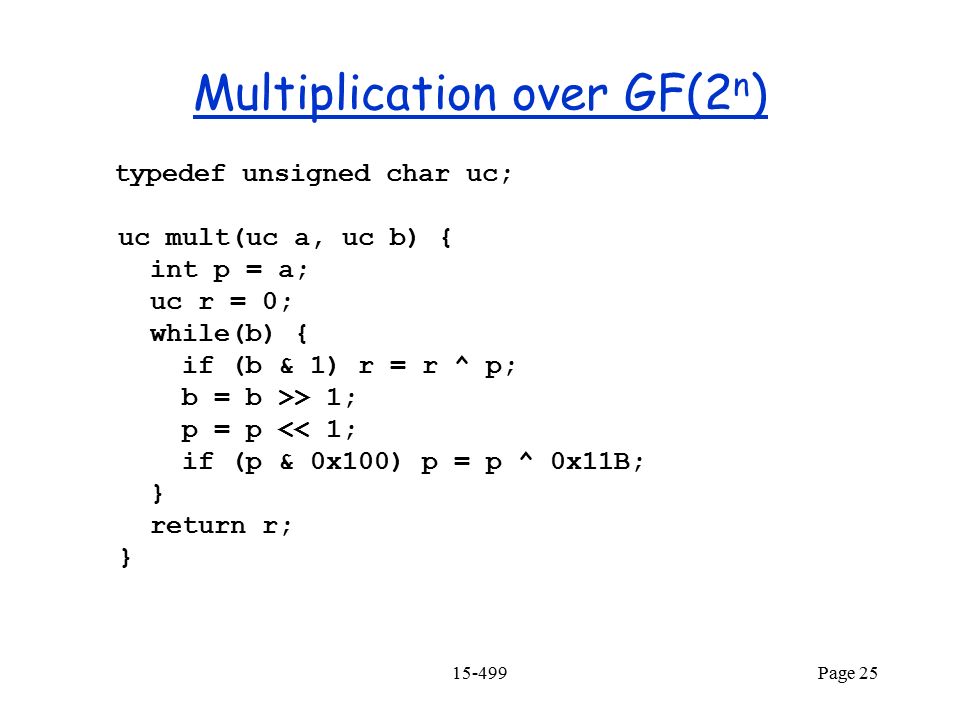 Multiplication over GF($2^n$)

typedef unsigned char uc;

uc mult(uc a, uc b) {
  int p = a;
  uc r = 0;
  while(b) {
    if (b & 1) r = r ^ p;
    b = b >> 1;
    p = p << 1;
    if (p & 0x100) p = p ^ 0x11B;
  }
  return r;
}

15-499

Page 25